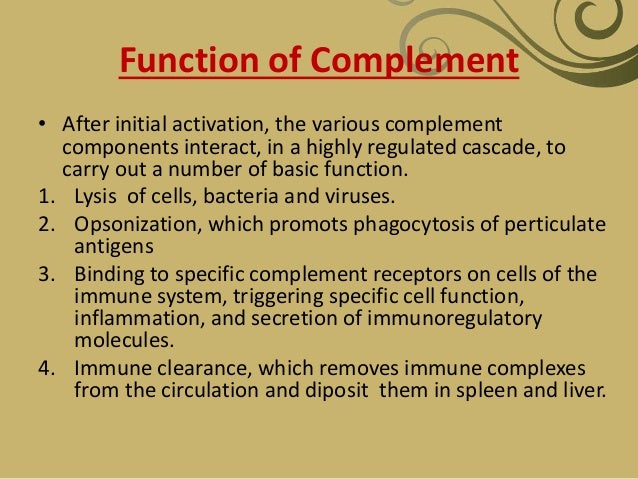 Function of Complement

• After initial activation, the various complement components interact, in a highly regulated cascade, to carry out a number of basic function.

1. Lysis of cells, bacteria and viruses.
2. Opsonization, which promots phagocytosis of perticulate antigens
3. Binding to specific complement receptors on cells of the immune system, triggering specific cell function, inflammation, and secretion of immunoregulatory molecules.
4. Immune clearance, which removes immune complexes from the circulation and diposit them in spleen and liver.